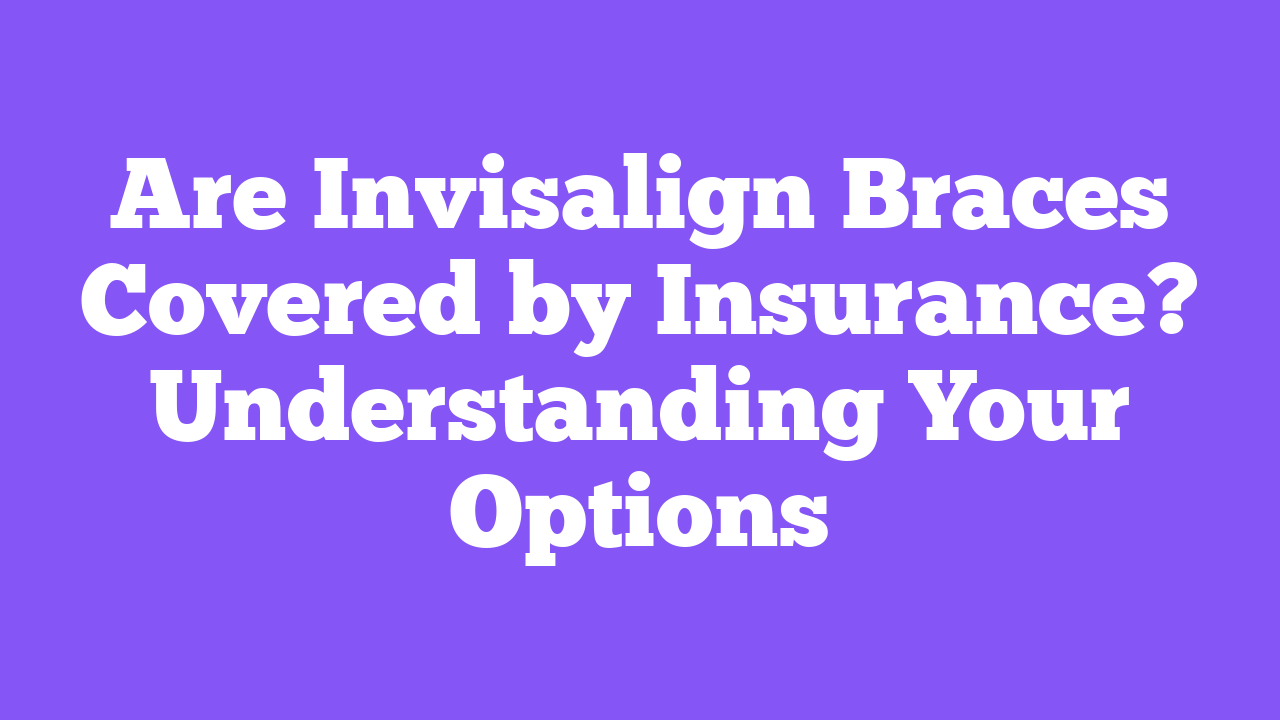 Are Invisalign Braces Covered by Insurance? Understanding Your Options